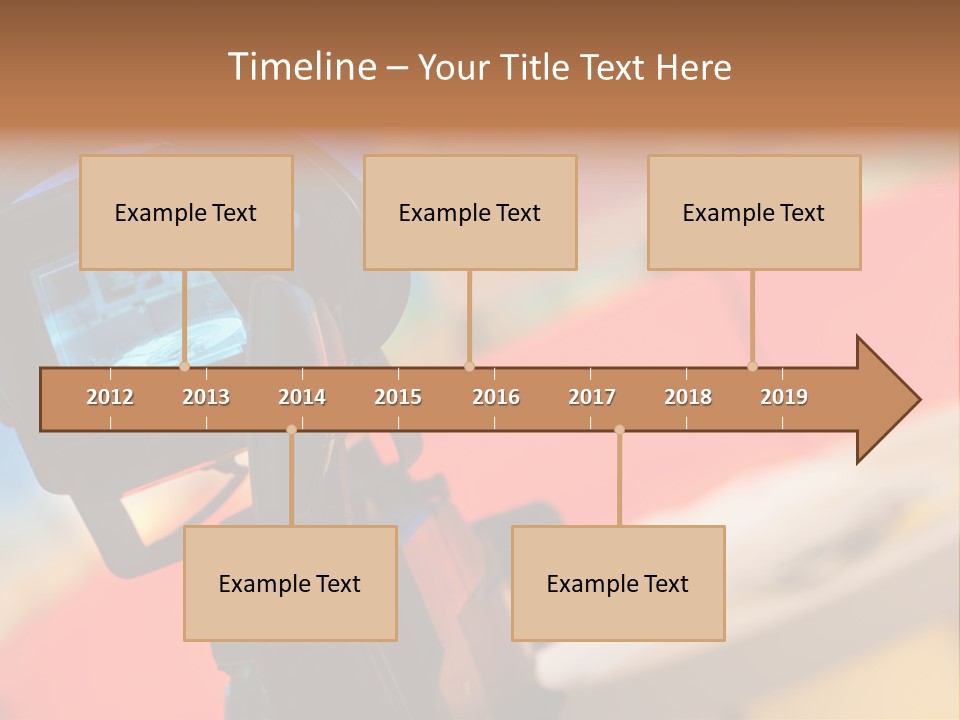 Timeline – Your Title Text Here

Example Text

Example Text

Example Text

2012 2013 2014 2015 2016 2017 2018 2019

Example Text

Example Text